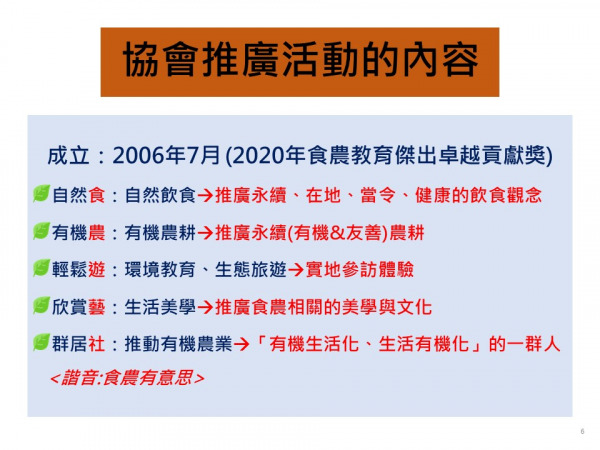 協會推廣活動的內容

成立：2006年7月 (2020年食農教育傑出卓越貢獻獎)

自然食：自然飲食→推廣永續、在地、當令、健康的飲食觀念

有機農：有機農耕→推廣永續(有機&友善)農耕

輕鬆遊：環境教育、生態旅遊→實地參訪體驗

欣賞藝：生活美學→推廣食農相關的美學與文化

群居社：推動有機農業→「有機生活化、生活有機化」的一群人

<諧音:食農有意思>

6